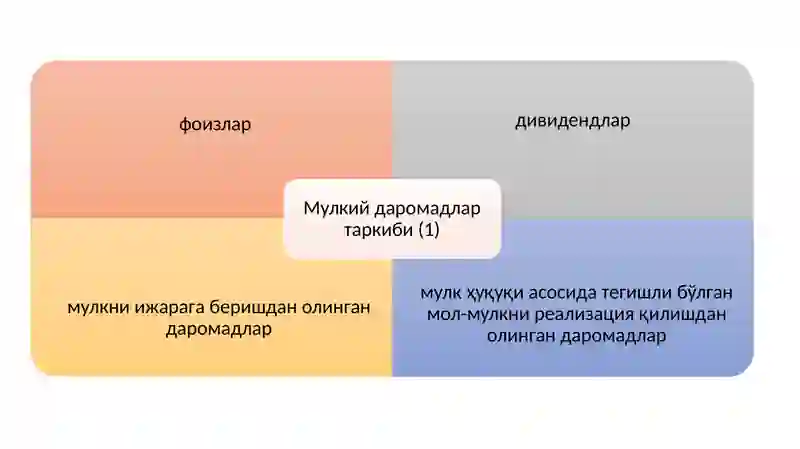 фоизлар

дивидендлар

Мулкий даромадлар таркиби (1)

мулкни ижарага беришдан олинган даромадлар

мулк ҳуқуқи асосида тегишли бўлган мол-мулкни реализация қилишдан олинган даромадлар